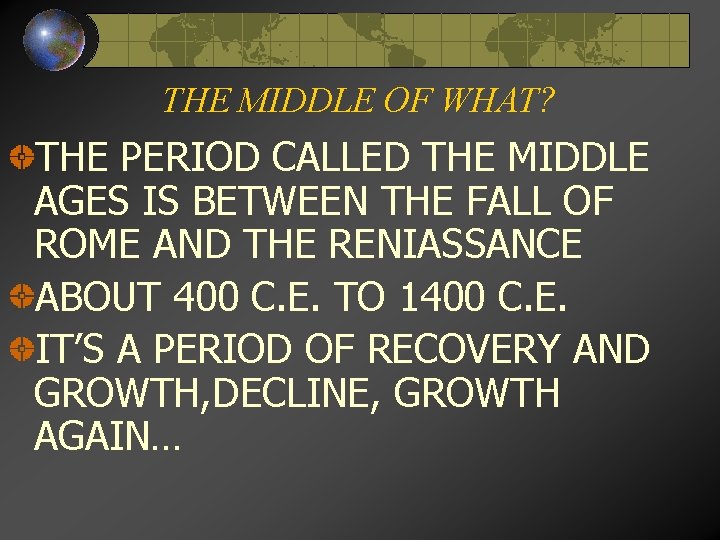 THE MIDDLE OF WHAT?

THE PERIOD CALLED THE MIDDLE AGES IS BETWEEN THE FALL OF ROME AND THE RENIASSANCE

ABOUT 400 C.E. TO 1400 C.E.

IT'S A PERIOD OF RECOVERY AND GROWTH,DECLINE, GROWTH AGAIN…